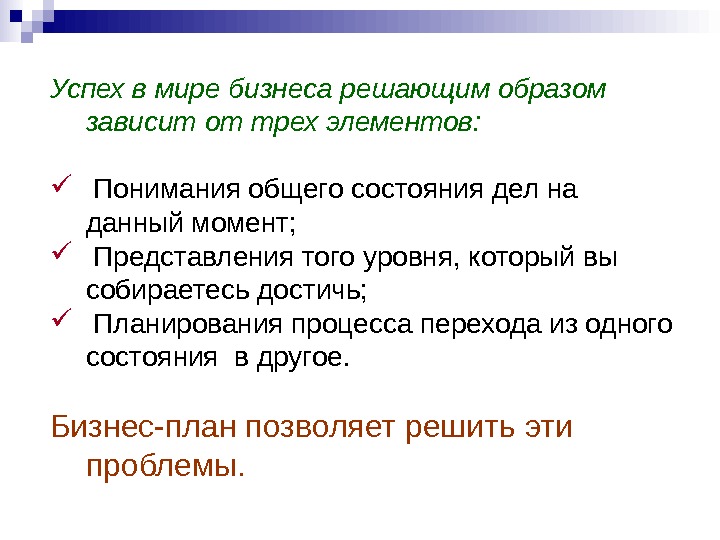 Успех в мире бизнеса решающим образом зависит от трех элементов:

✓ Понимания общего состояния дел на данный момент;
✓ Представления того уровня, который вы собираетесь достичь;
✓ Планирования процесса перехода из одного состояния в другое.

Бизнес-план позволяет решить эти проблемы.